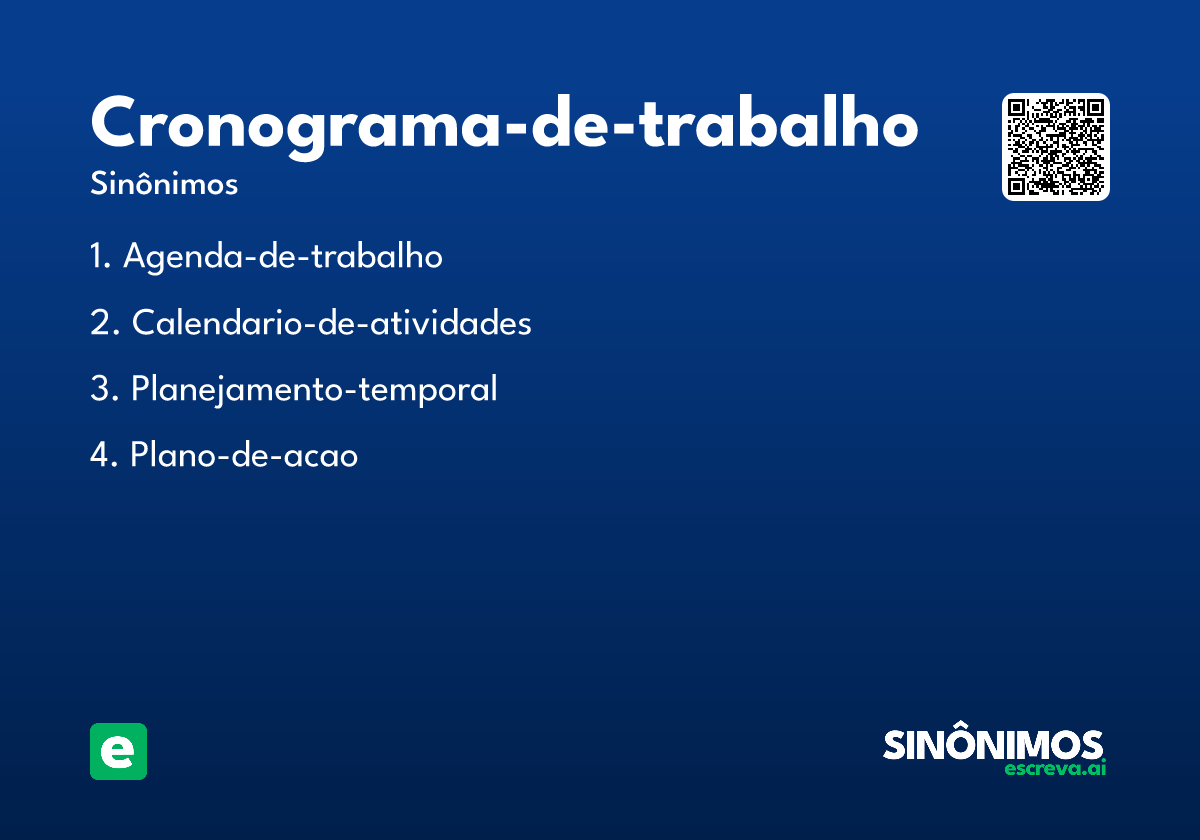 Cronograma-de-trabalho
Sinônimos

1. Agenda-de-trabalho
2. Calendario-de-atividades
3. Planejamento-temporal
4. Plano-de-acao

e

SINÔNIMOS
escreva.ai